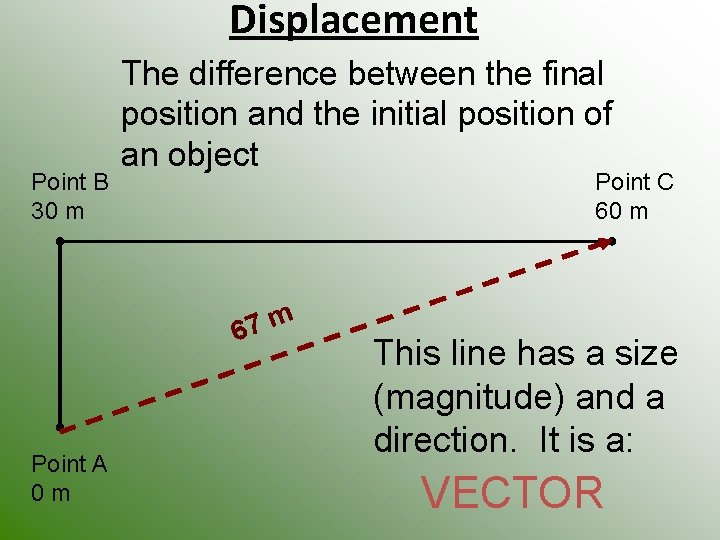 Displacement

The difference between the final position and the initial position of an object

Point B
30 m

Point C
60 m

67 m

This line has a size (magnitude) and a direction. It is a:

VECTOR

Point A
0 m